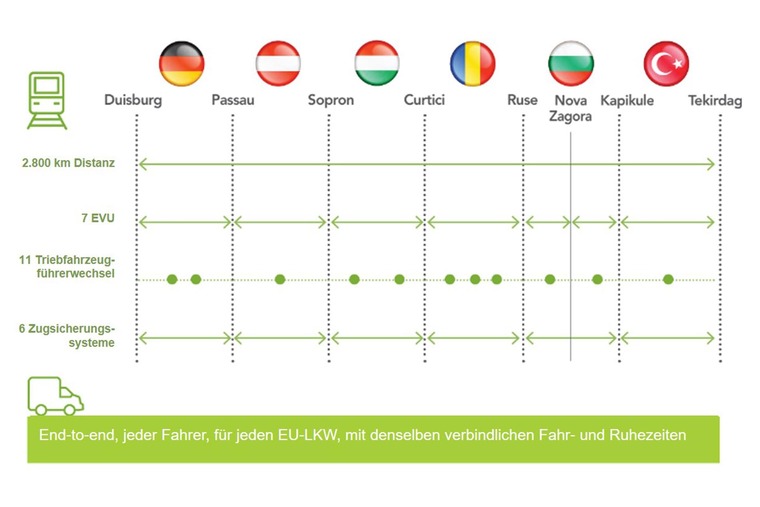 Duisburg Passau Sopron Curtici Ruse Nova Zagora Kapikule Tekirdag

2.800 km Distanz

7 EVU

11 Triebfahrzeugführerwechsel

6 Zugsicherungssysteme

End-to-end, jeder Fahrer, für jeden EU-LKW, mit denselben verbindlichen Fahr- und Ruhezeiten